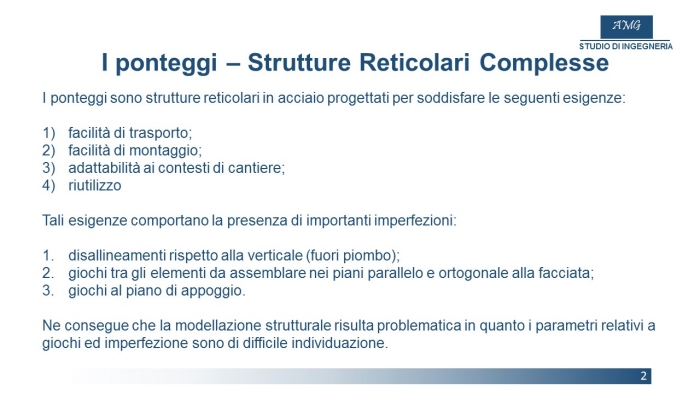 AMG
STUDIO DI INGEGNERIA

I ponteggi – Strutture Reticolari Complesse

I ponteggi sono strutture reticolari in acciaio progettati per soddisfare le seguenti esigenze:

1) facilità di trasporto;
2) facilità di montaggio;
3) adattabilità ai contesti di cantiere;
4) riutilizzo

Tali esigenze comportano la presenza di importanti imperfezioni:

1. disallineamenti rispetto alla verticale (fuori piombo);
2. giochi tra gli elementi da assemblare nei piani parallelo e ortogonale alla facciata;
3. giochi al piano di appoggio.

Ne consegue che la modellazione strutturale risulta problematica in quanto i parametri relativi a giochi ed imperfezione sono di difficile individuazione.

2